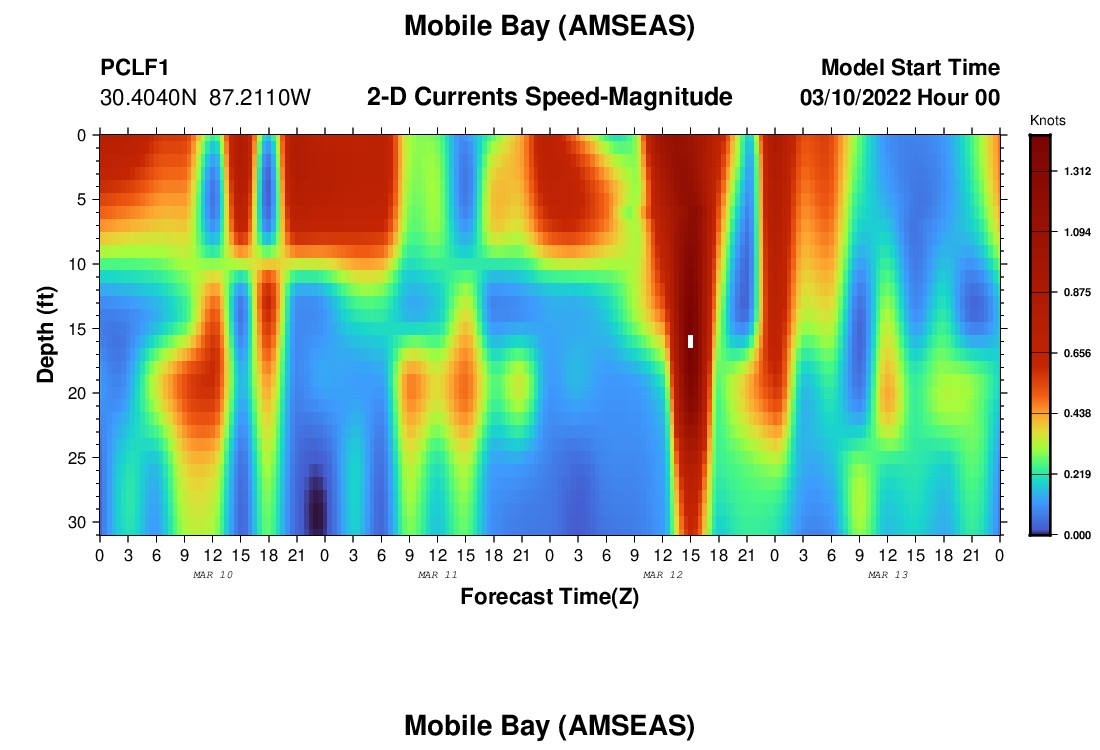 Mobile Bay (AMSEAS)

PCLF1
30.4040N 87.2110W

2-D Currents Speed-Magnitude

Model Start Time
03/10/2022 Hour 00

Knots
1.312
1.094
0.875
0.656
0.438
0.219
0.000

Depth (ft)
0
5
10
15
20
25
30

0 3 6 9 12 15 18 21 0 3 6 9 12 15 18 21 0 3 6 9 12 15 18 21 0 3 6 9 12 15 18 21 0

MAR 10
MAR 11
MAR 12
MAR 13

Forecast Time(Z)

Mobile Bay (AMSEAS)